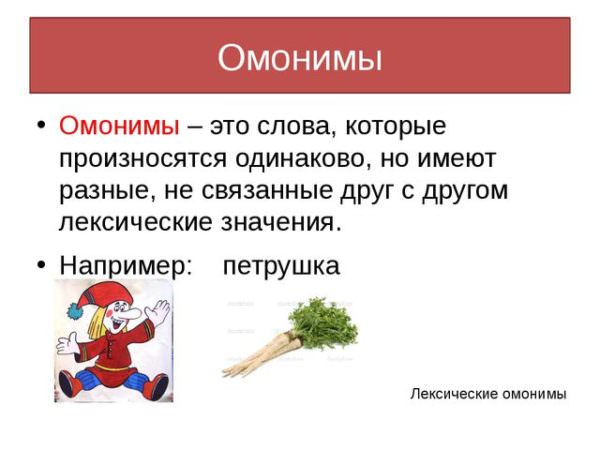 Омонимы

• Омонимы – это слова, которые произносятся одинаково, но имеют разные, не связанные друг с другом лексические значения.

• Например: петрушка

Лексические омонимы